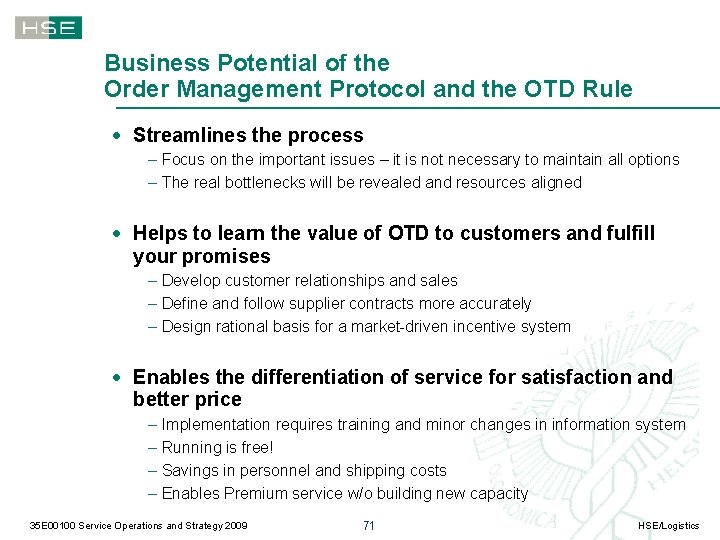 HSE

Business Potential of the Order Management Protocol and the OTD Rule

• Streamlines the process
– Focus on the important issues – it is not necessary to maintain all options
– The real bottlenecks will be revealed and resources aligned

• Helps to learn the value of OTD to customers and fulfill your promises
– Develop customer relationships and sales
– Define and follow supplier contracts more accurately
– Design rational basis for a market-driven incentive system

• Enables the differentiation of service for satisfaction and better price
– Implementation requires training and minor changes in information system
– Running is free!
– Savings in personnel and shipping costs
– Enables Premium service w/o building new capacity

35E00100 Service Operations and Strategy 2009 71 HSE/Logistics